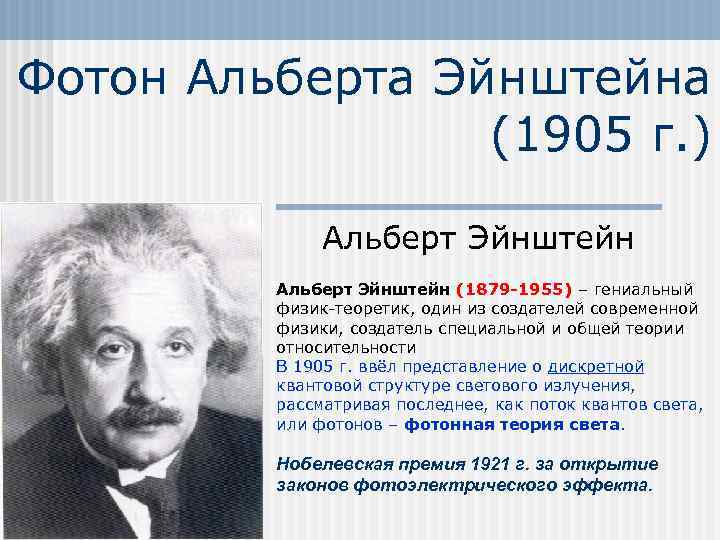 Фотон Альберта Эйнштейна (1905 г.)

Альберт Эйнштейн

Альберт Эйнштейн (1879-1955) – гениальный физик-теоретик, один из создателей современной физики, создатель специальной и общей теории относительности

В 1905 г. ввёл представление о дискретной квантовой структуре светового излучения, рассматривая последнее, как поток квантов света, или фотонов – фотонная теория света.

Нобелевская премия 1921 г. за открытие законов фотоэлектрического эффекта.